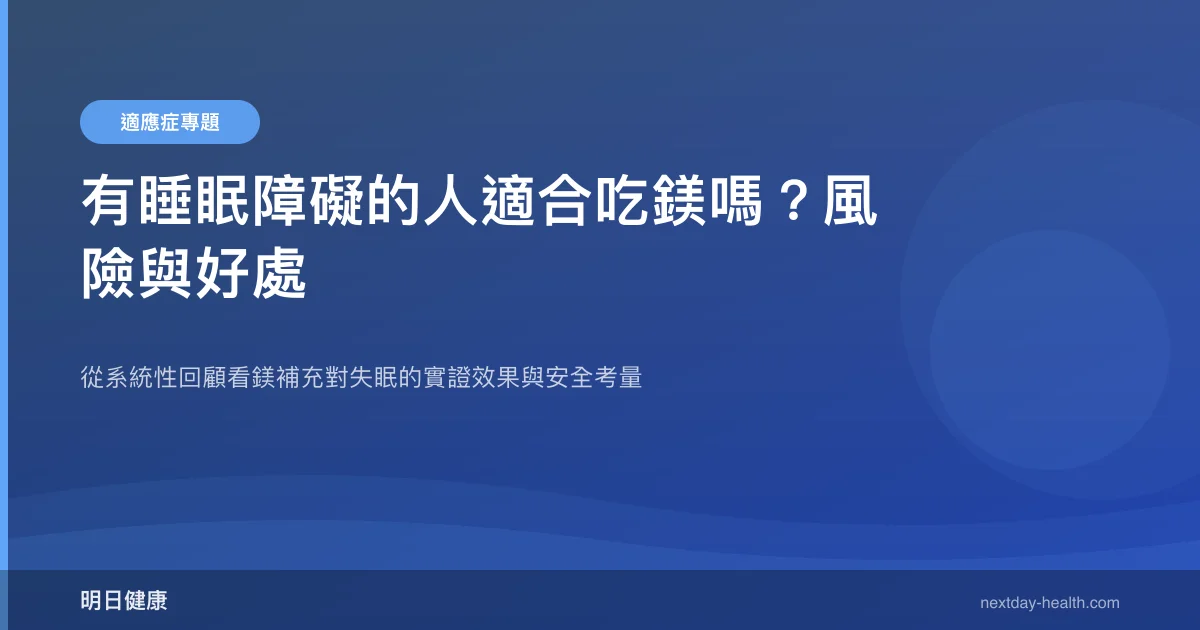 適應症專題

有睡眠障礙的人適合吃鎂嗎？風險與好處

從系統性回顧看鎂補充對失眠的實證效果與安全考量

明日健康

nextday-health.com